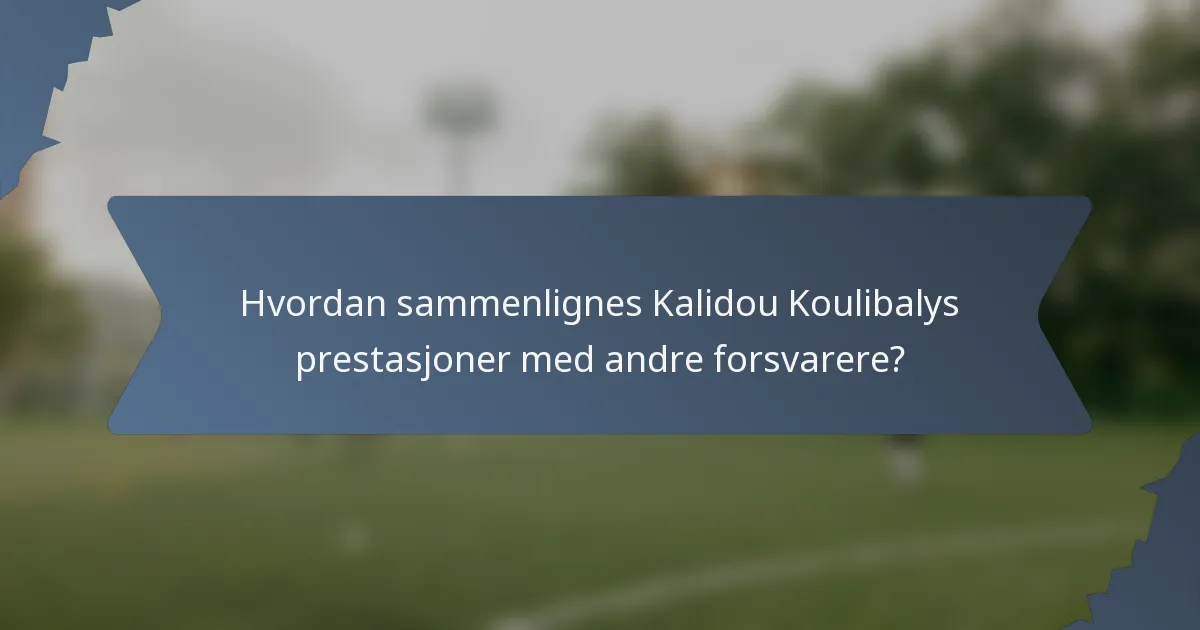 Hvordan sammenlignes Kalidou Koulibalys prestasjoner med andre forsvarere?